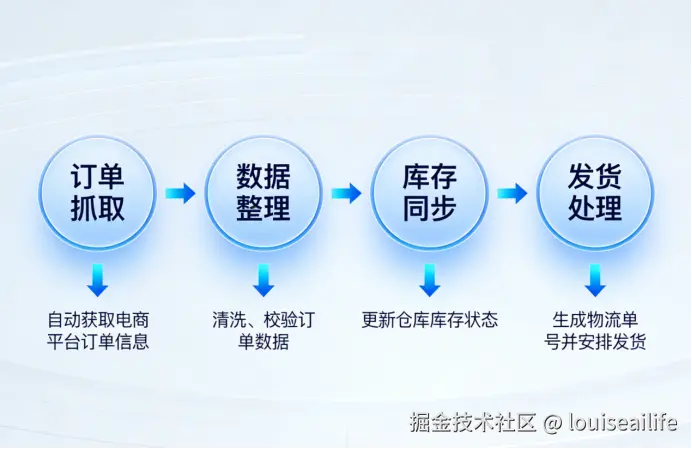 订单抓取

数据整理

库存同步

发货处理

自动获取电商平台订单信息

清洗、校验订单数据

更新仓库库存状态

生成物流单号并安排发货

掘金技术社区 @ louiseailife